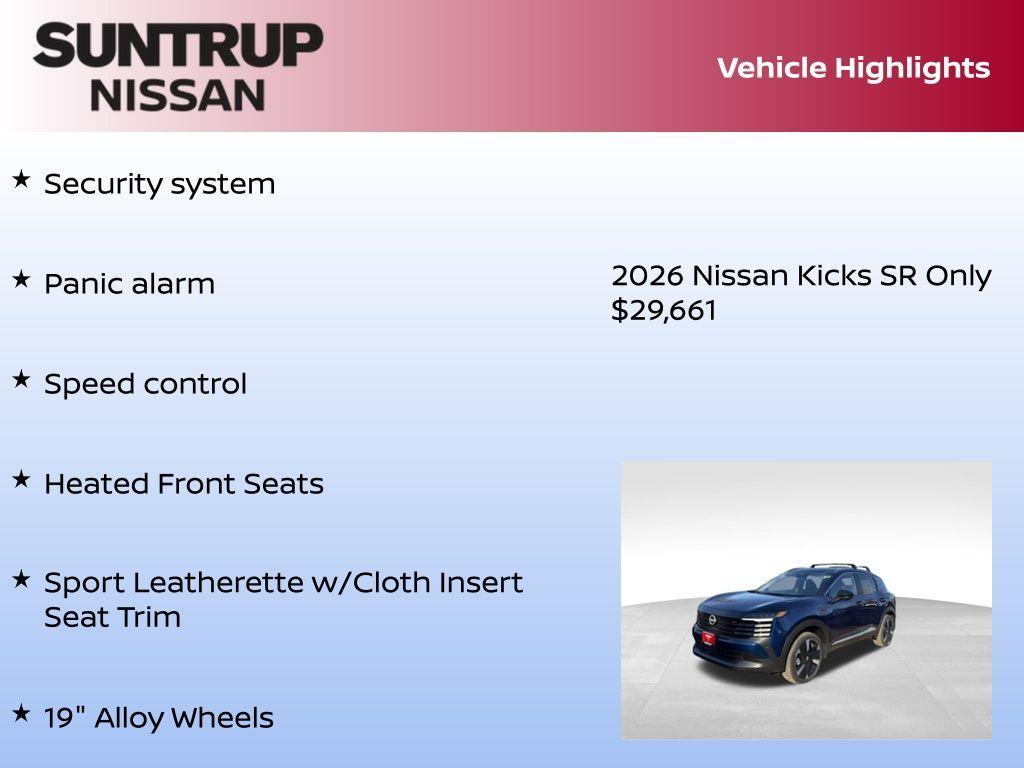 SUNTRUP NISSAN

Vehicle Highlights

★ Security system

★ Panic alarm

★ Speed control

★ Heated Front Seats

★ Sport Leatherette w/Cloth Insert Seat Trim

★ 19" Alloy Wheels

2026 Nissan Kicks SR Only $29,661